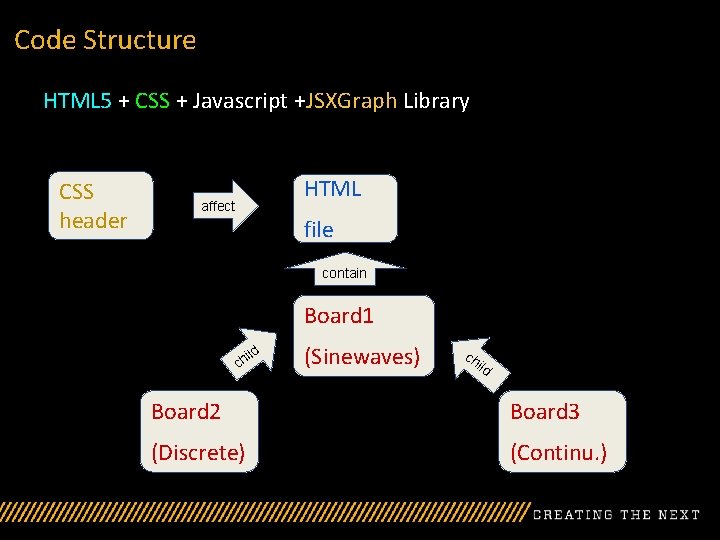 Code Structure

HTML5 + CSS + Javascript +JSXGraph Library

CSS header

affect

HTML file

contain

Board1 (Sinewaves)

child

child

Board2 (Discrete)

Board3 (Continu.)

CREATING THE NEXT